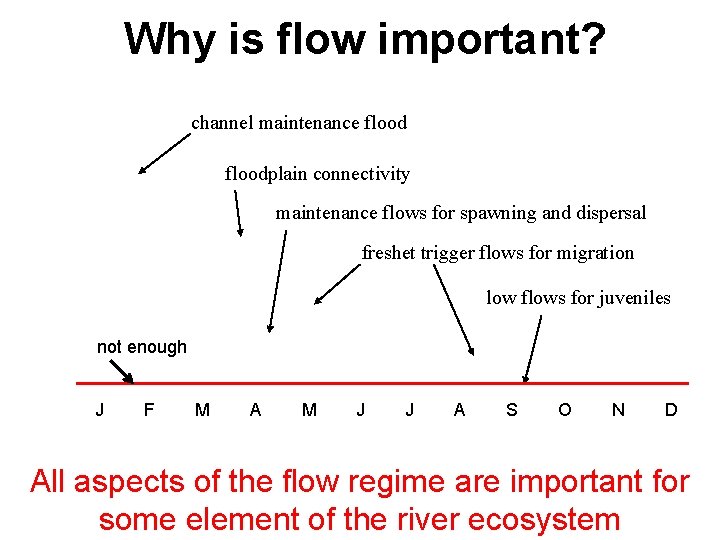 Why is flow important?

channel maintenance flood

floodplain connectivity

maintenance flows for spawning and dispersal

freshet trigger flows for migration

low flows for juveniles

not enough

J F M A M J J A S O N D

All aspects of the flow regime are important for some element of the river ecosystem